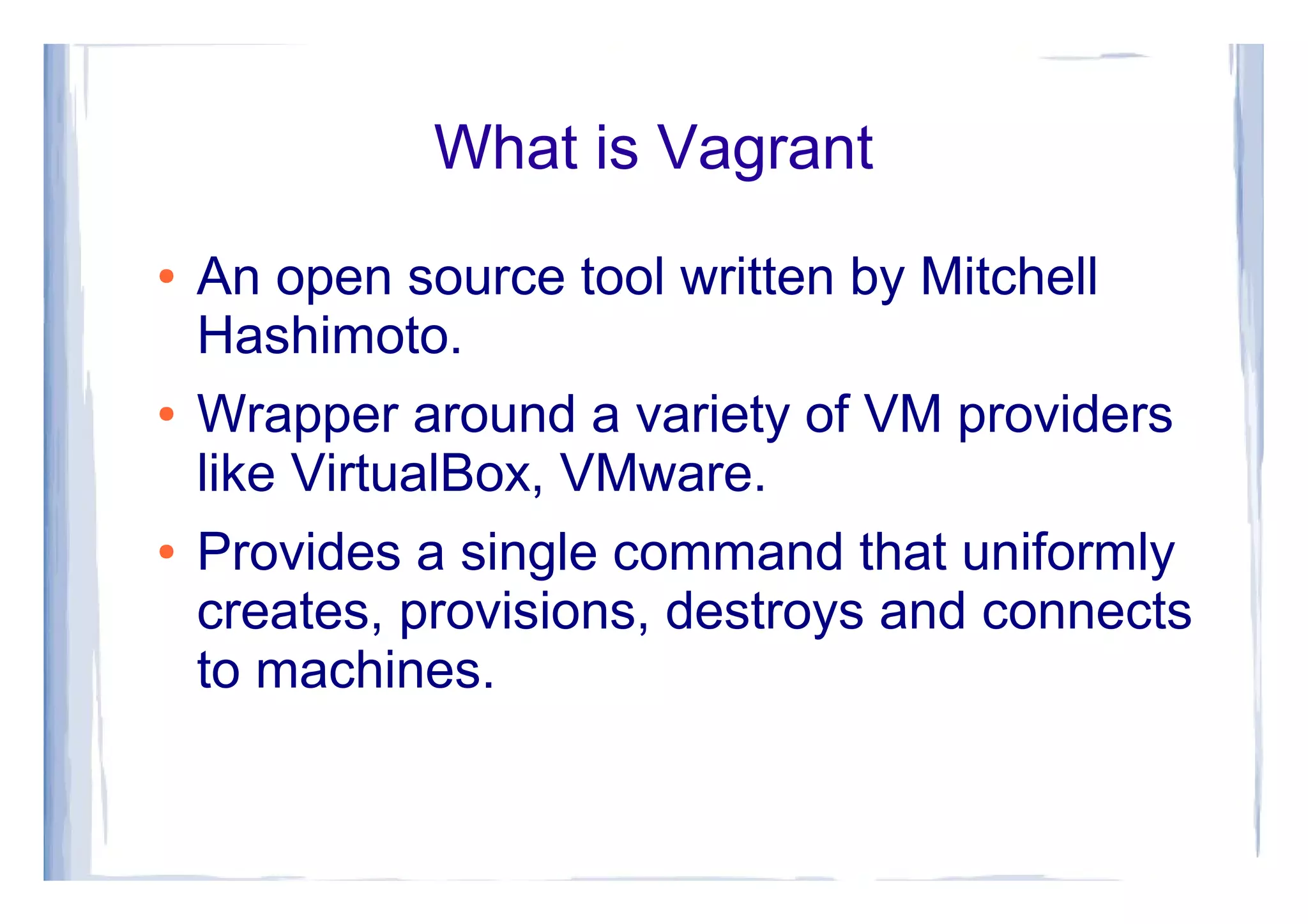 What is Vagrant

• An open source tool written by Mitchell Hashimoto.
• Wrapper around a variety of VM providers like VirtualBox, VMware.
• Provides a single command that uniformly creates, provisions, destroys and connects to machines.